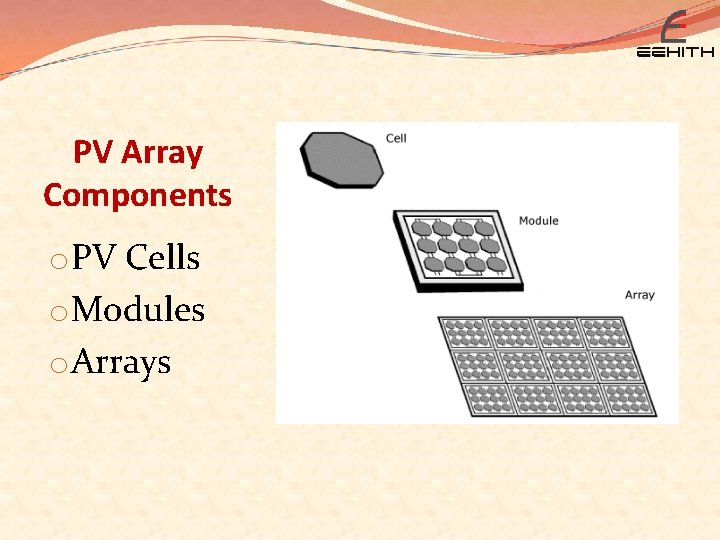 EEHITH

PV Array Components

o PV Cells
o Modules
o Arrays

Cell

Module

Array